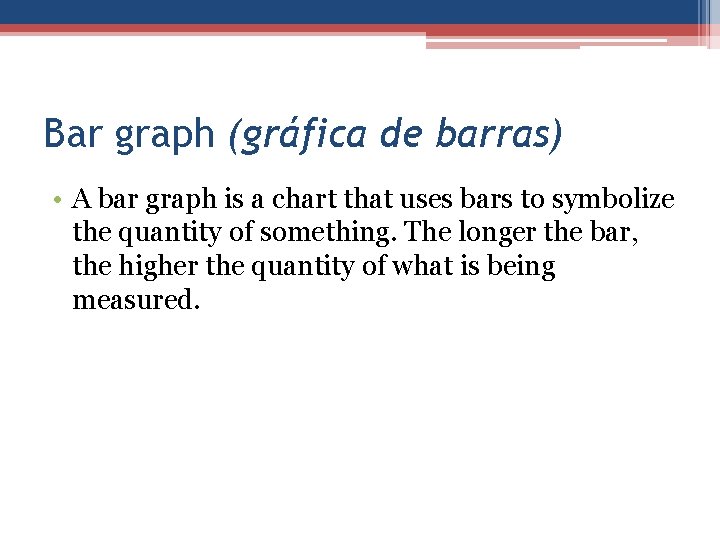 Bar graph (gráfica de barras)

• A bar graph is a chart that uses bars to symbolize the quantity of something. The longer the bar, the higher the quantity of what is being measured.